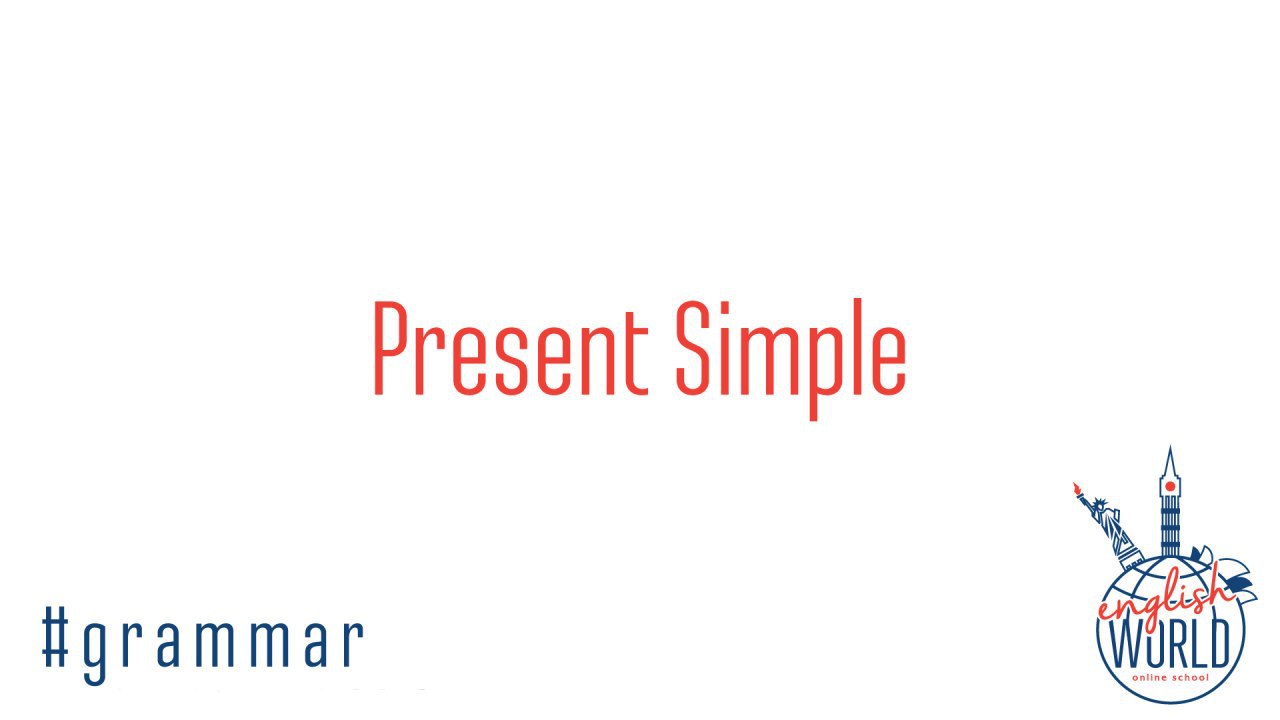 Present Simple

#grammar

english
WORLD
online school